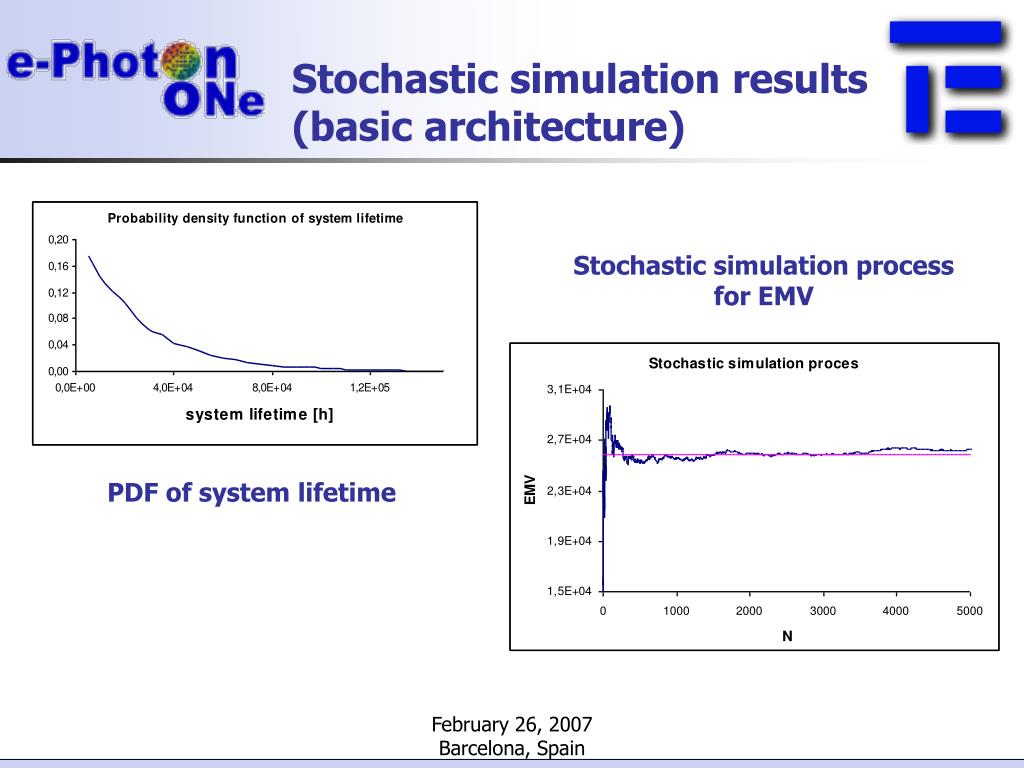 e-Photon ONe

Stochastic simulation results (basic architecture)

Probability density function of system lifetime

0,20
0,16
0,12
0,08
0,04
0,00

0,0E+00 4,0E+04 8,0E+04 1,2E+05

system lifetime [h]

PDF of system lifetime

Stochastic simulation process for EMV

Stochastic simulation proces

3,1E+04
2,7E+04
2,3E+04
1,9E+04
1,5E+04

EMV

0 1000 2000 3000 4000 5000

N

February 26, 2007
Barcelona, Spain